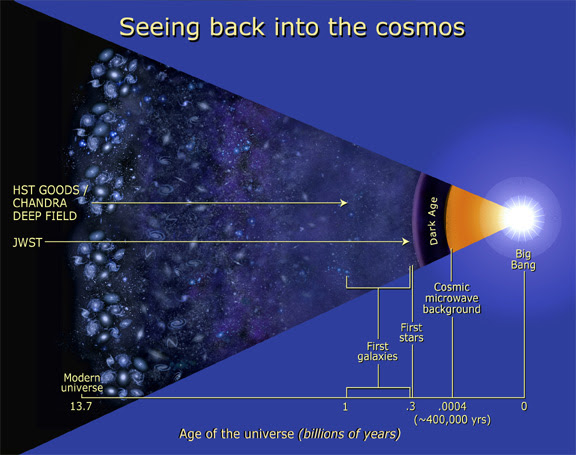 Seeing back into the cosmos

HST GOODS / CHANDRA DEEP FIELD

JWST

Dark Age

Big Bang

Cosmic microwave background

First stars

First galaxies

Modern universe

13.7

1

.3

.0004
(~400,000 yrs)

0

Age of the universe (billions of years)